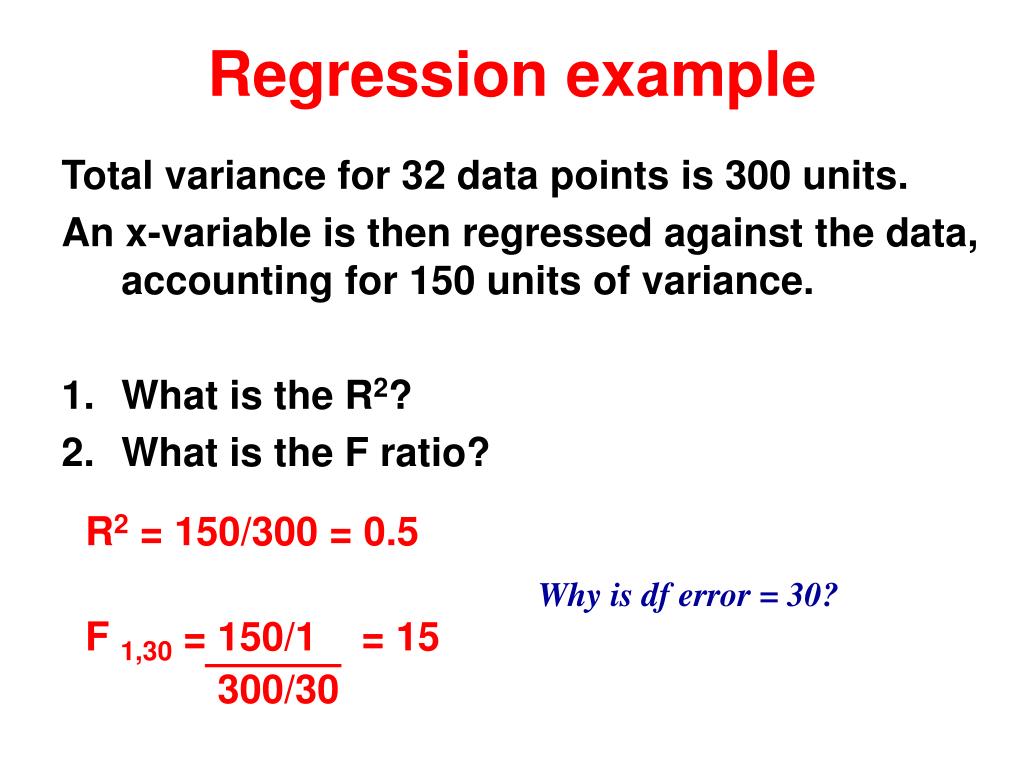 Regression example

Total variance for 32 data points is 300 units.

An x-variable is then regressed against the data, accounting for 150 units of variance.

1. What is the $R^2$?
2. What is the F ratio?

$R^2 = 150/300 = 0.5$

Why is df error = 30?

$F_{1,30} = \frac{150/1}{300/30} = 15$